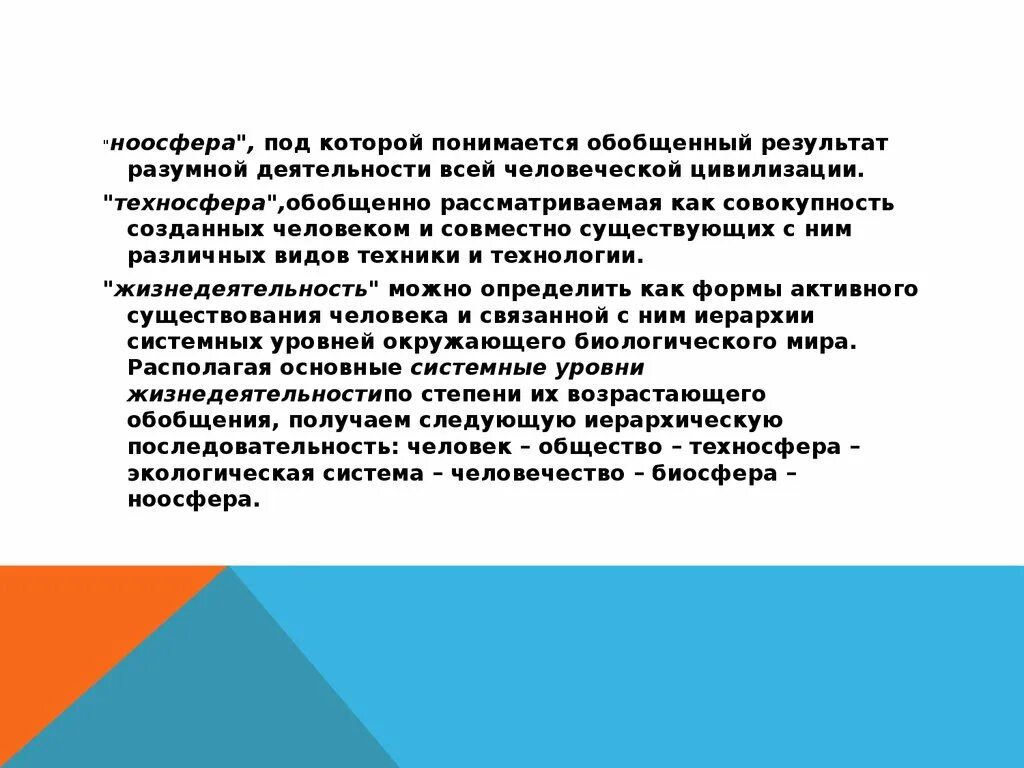 "ноосфера", под которой понимается обобщенный результат разумной деятельности всей человеческой цивилизации.

"техносфера",обобщенно рассматриваемая как совокупность созданных человеком и совместно существующих с ним различных видов техники и технологии.

"жизнедеятельность" можно определить как формы активного существования человека и связанной с ним иерархии системных уровней окружающего биологического мира. Располагая основные системные уровни жизнедеятельностипо степени их возрастающего обобщения, получаем следующую иерархическую последовательность: человек – общество – техносфера – экологическая система – человечество – биосфера – ноосфера.